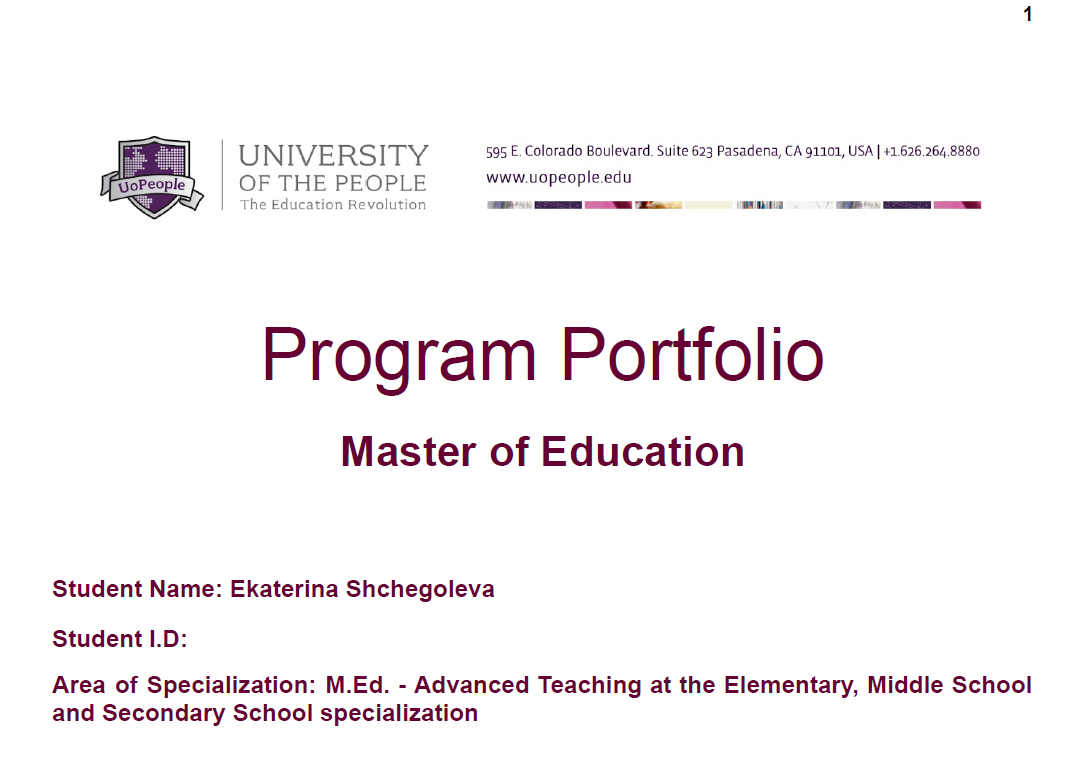 1

UoPeople

UNIVERSITY OF THE PEOPLE
The Education Revolution

595 E. Colorado Boulevard. Suite 623 Pasadena, CA 91101, USA | +1.626.264.8880
www.uopeople.edu

Program Portfolio

Master of Education

Student Name: Ekaterina Shchegoleva

Student I.D:

Area of Specialization: M.Ed. - Advanced Teaching at the Elementary, Middle School and Secondary School specialization